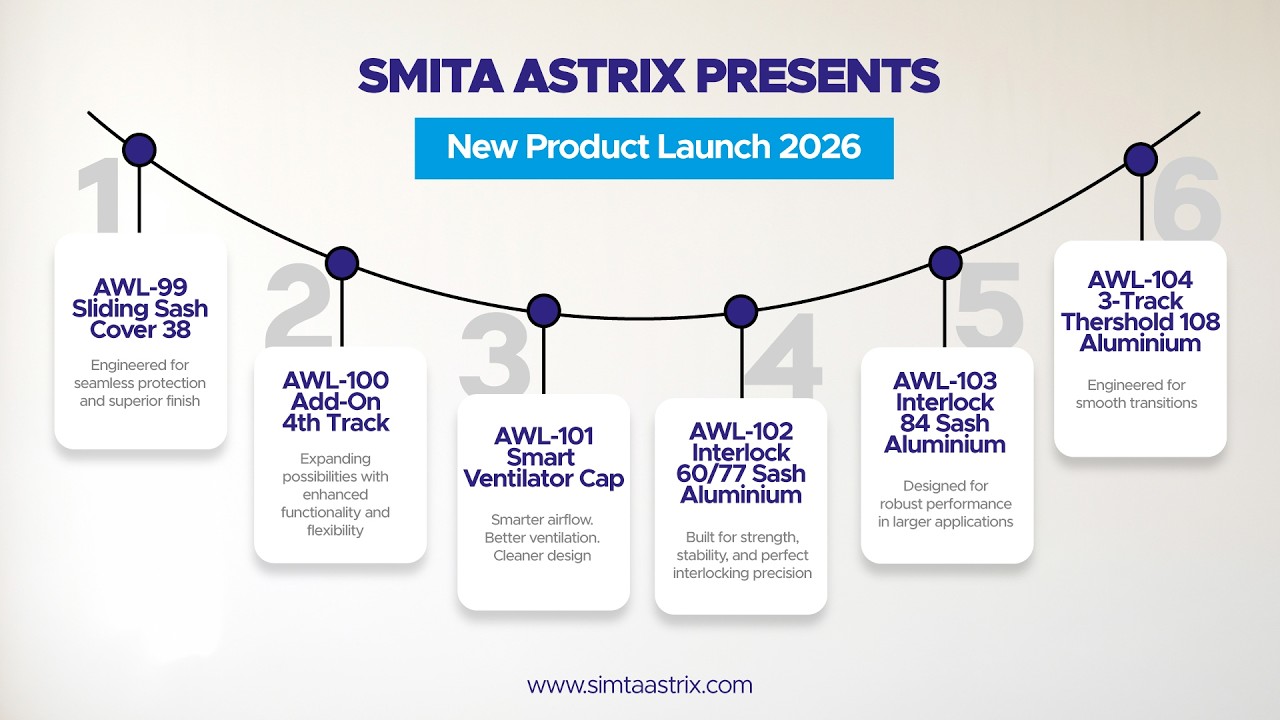 SMITA ASTRIX PRESENTS

New Product Launch 2026

1

AWL-99 Sliding Sash Cover 38

Engineered for seamless protection and superior finish

2

AWL-100 Add-On 4th Track

Expanding possibilities with enhanced functionality and flexibility

3

AWL-101 Smart Ventilator Cap

Smarter airflow. Better ventilation. Cleaner design

4

AWL-102 Interlock 60/77 Sash Aluminium

Built for strength, stability, and perfect interlocking precision

5

AWL-103 Interlock 84 Sash Aluminium

Designed for robust performance in larger applications

6

AWL-104 3-Track Thershold 108 Aluminium

Engineered for smooth transitions

www.simtaastrix.com